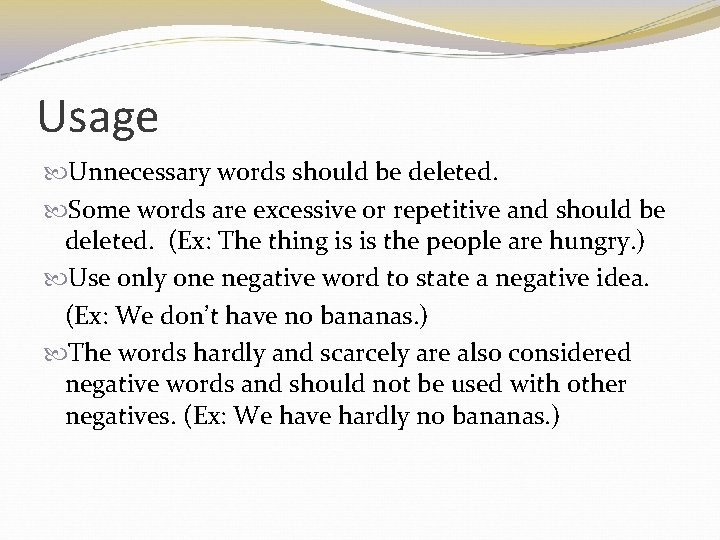 Usage

Unnecessary words should be deleted.

Some words are excessive or repetitive and should be deleted. (Ex: The thing is is the people are hungry.)

Use only one negative word to state a negative idea.
(Ex: We don't have no bananas.)

The words hardly and scarcely are also considered negative words and should not be used with other negatives. (Ex: We have hardly no bananas.)